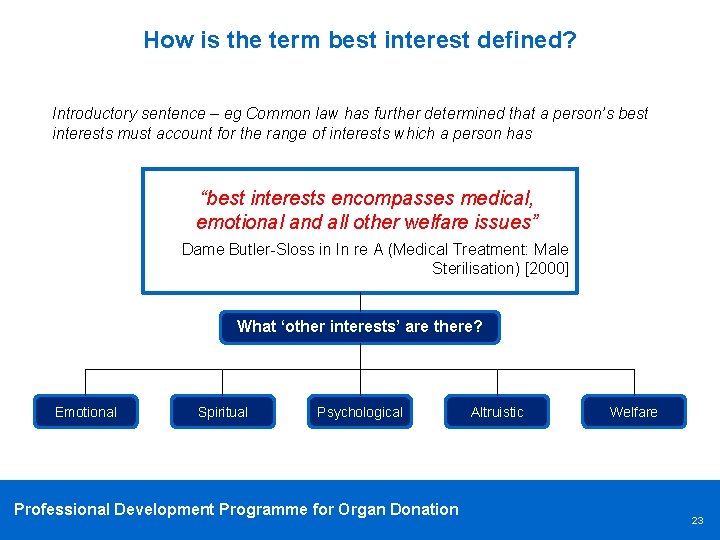 How is the term best interest defined?

Introductory sentence – eg Common law has further determined that a person's best interests must account for the range of interests which a person has

"best interests encompasses medical, emotional and all other welfare issues"

Dame Butler-Sloss in In re A (Medical Treatment: Male Sterilisation) [2000]

What 'other interests' are there?

Emotional

Spiritual

Psychological

Altruistic

Welfare

Professional Development Programme for Organ Donation

23